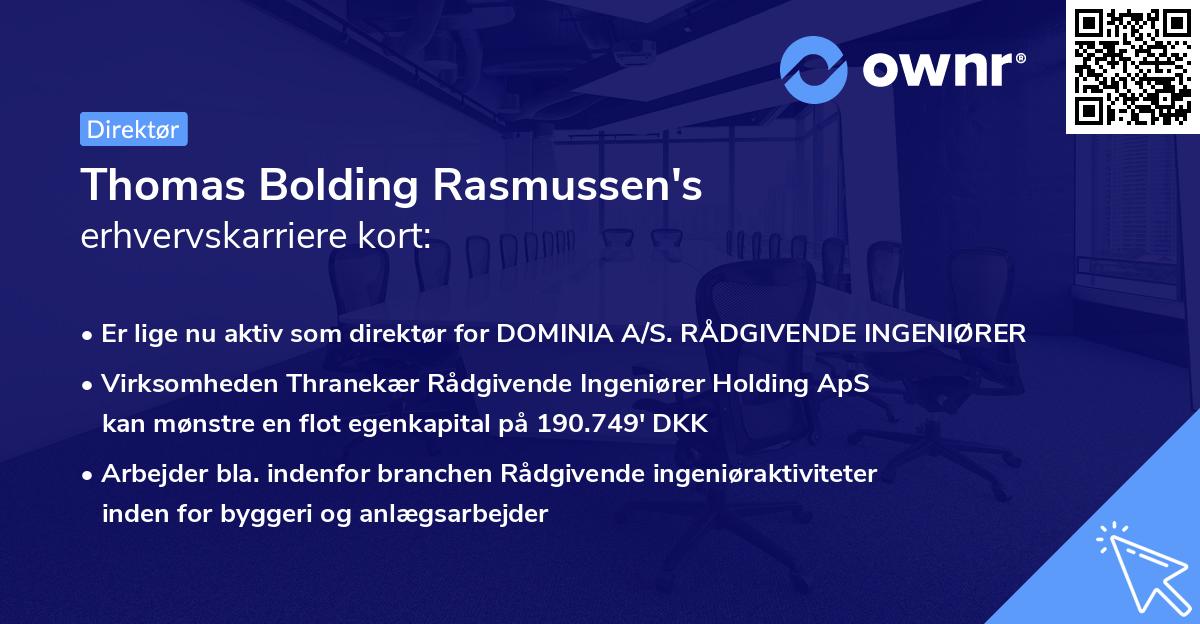 ownr®

Direktør

Thomas Bolding Rasmussen's erhvervskarriere kort:

• Er lige nu aktiv som direktør for DOMINIA A/S. RÅDGIVENDE INGENIØRER

• Virksomheden Thranekær Rådgivende Ingeniører Holding ApS kan mønstre en flot egenkapital på 190.749' DKK

• Arbejder bla. indenfor branchen Rådgivende ingeniøraktiviteter inden for byggeri og anlægsarbejder